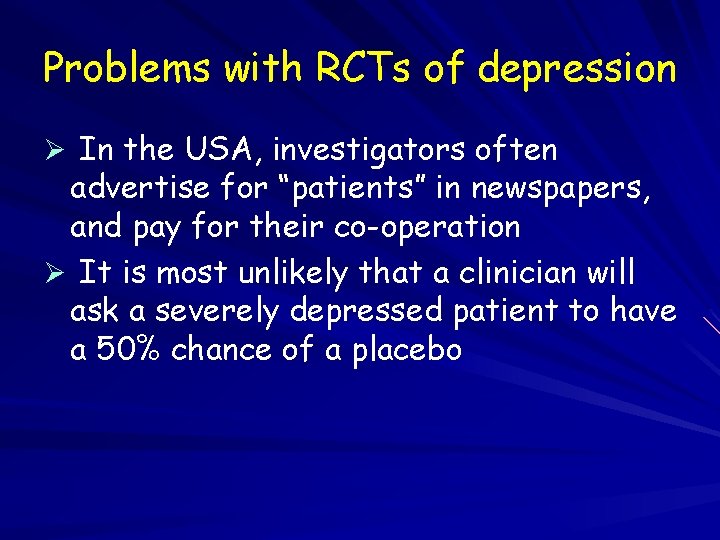 Problems with RCTs of depression

➢ In the USA, investigators often advertise for “patients” in newspapers, and pay for their co-operation

➢ It is most unlikely that a clinician will ask a severely depressed patient to have a 50% chance of a placebo